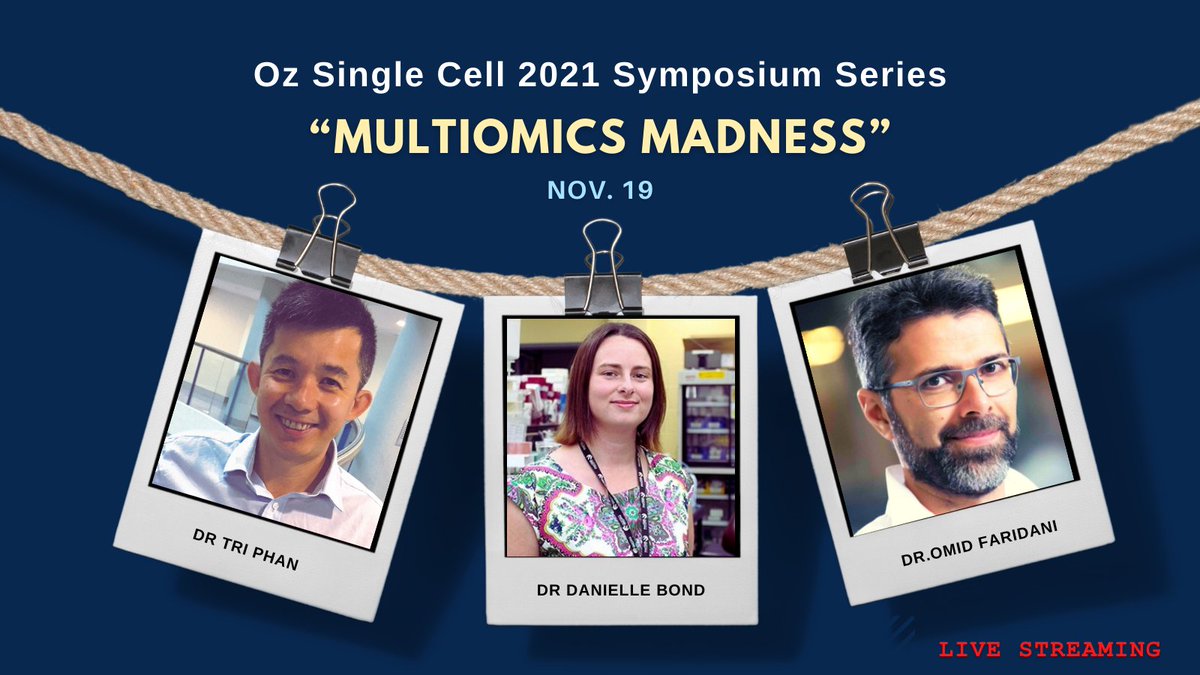 Oz Single Cell 2021 Symposium Series

“MULTIOMICS MADNESS”

NOV. 19

DR TRI PHAN

DR DANIELLE BOND

DR.OMID FARIDANI

LIVE STREAMING